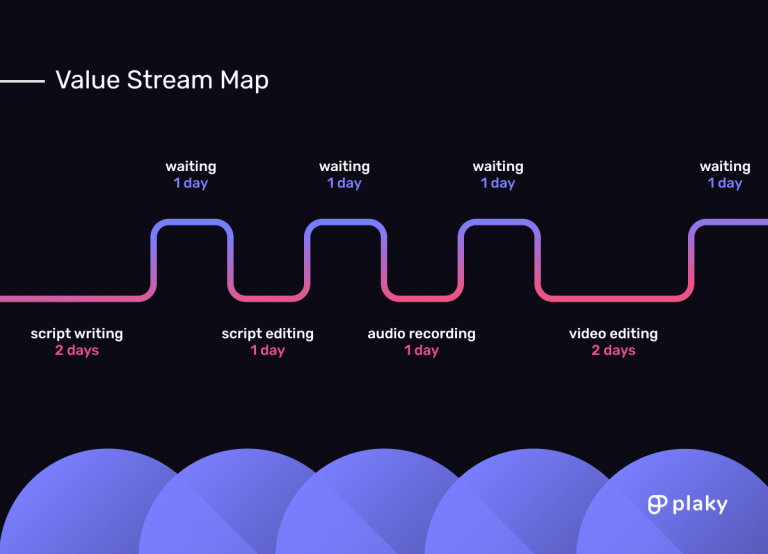 Value Stream Map

waiting
1 day

waiting
1 day

waiting
1 day

waiting
1 day

script writing
2 days

script editing
1 day

audio recording
1 day

video editing
2 days

plaky